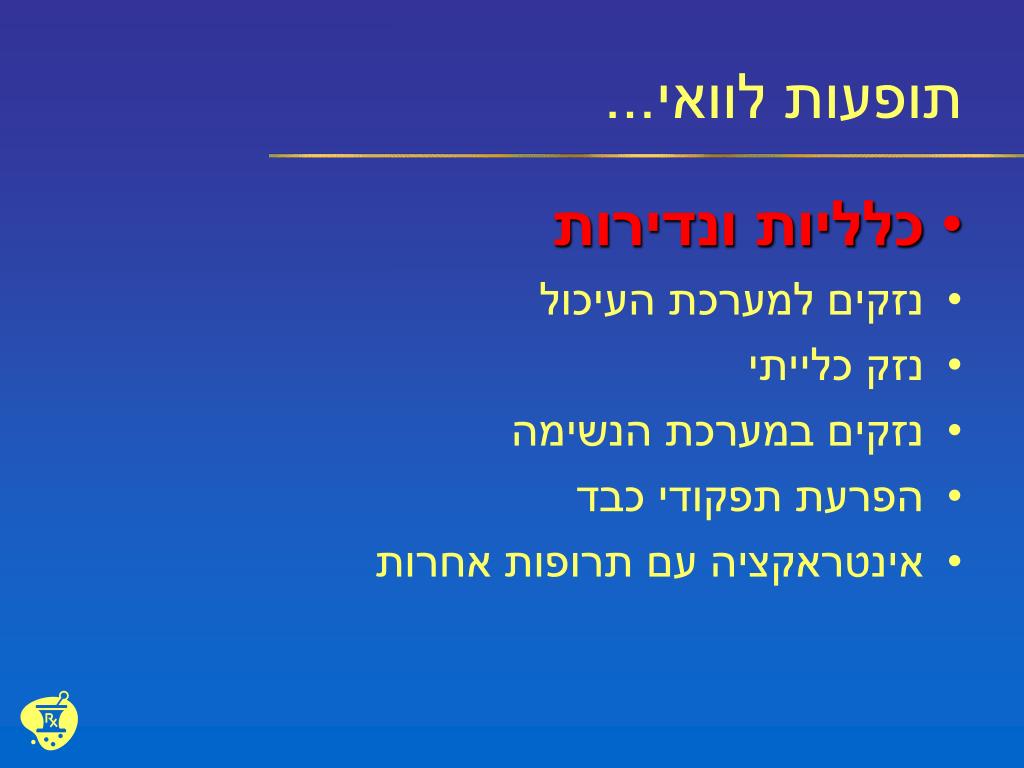 תופעות לוואי...

• כלליות ונדירות
• נזקים למערכת העיכול
• נזק כלייתי
• נזקים במערכת הנשימה
• הפרעת תפקודי כבד
• אינטראקציה עם תרופות אחרות

Rx